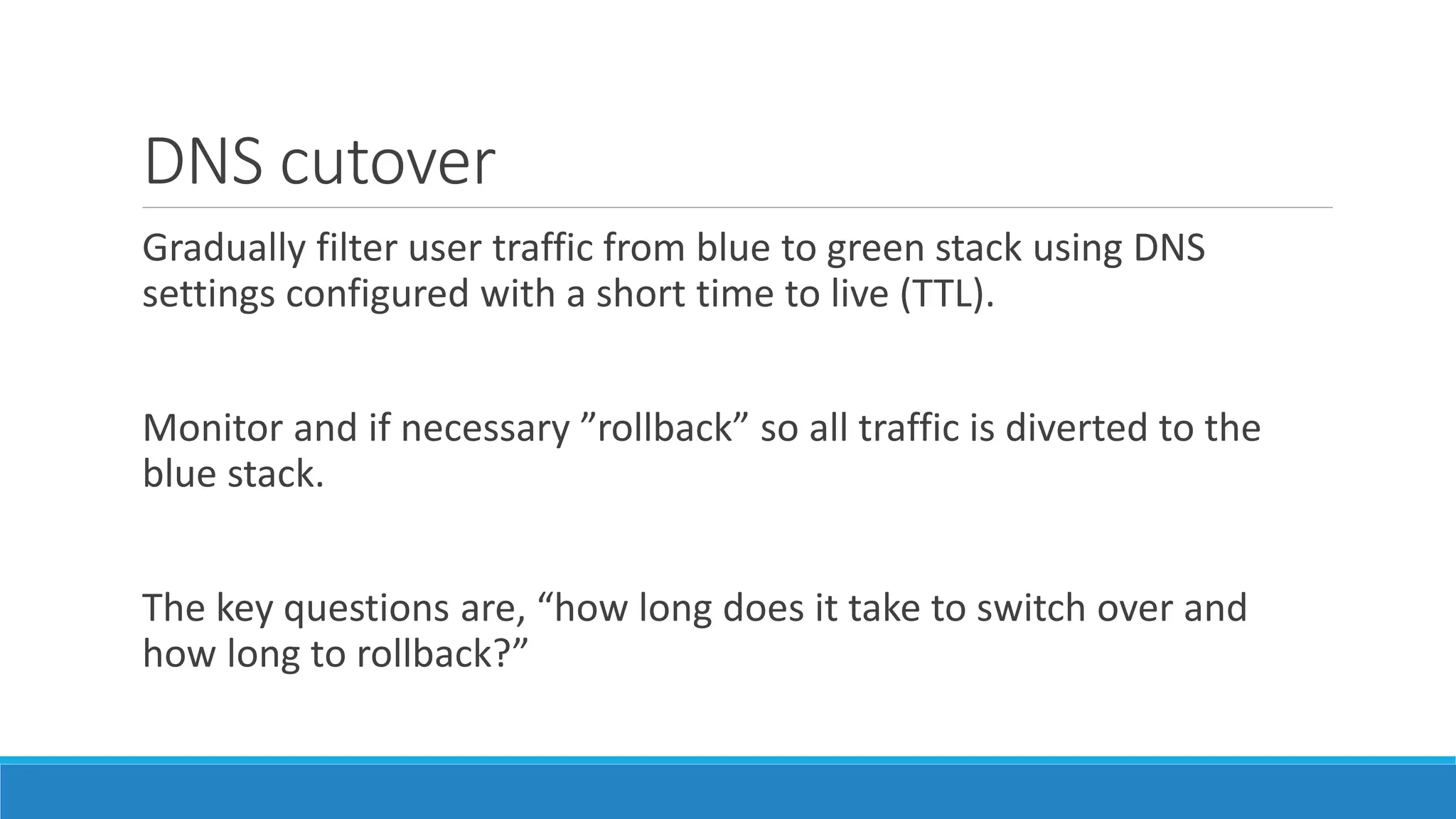 DNS cutover

Gradually filter user traffic from blue to green stack using DNS settings configured with a short time to live (TTL).

Monitor and if necessary ”rollback” so all traffic is diverted to the blue stack.

The key questions are, “how long does it take to switch over and how long to rollback?”